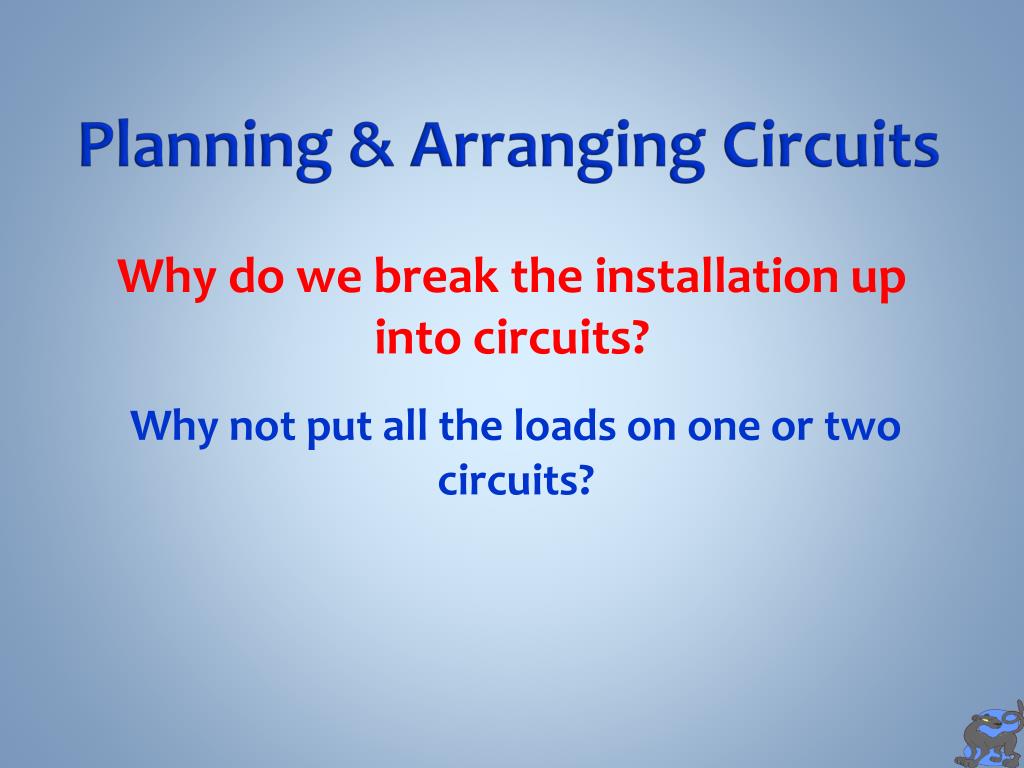 Planning & Arranging Circuits

Why do we break the installation up into circuits?

Why not put all the loads on one or two circuits?